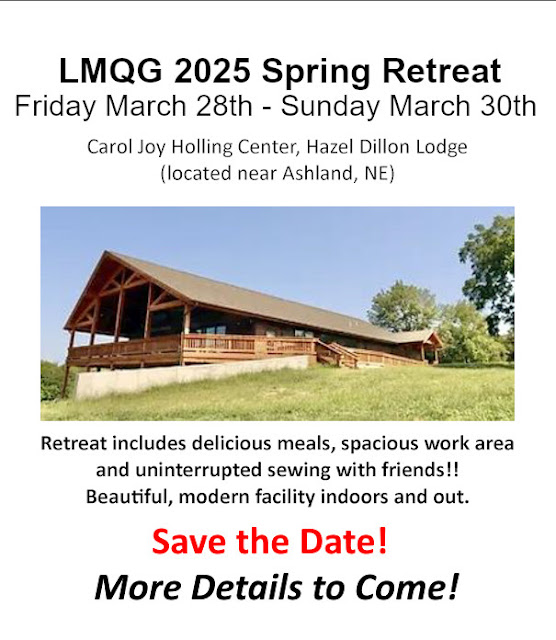 LMQG 2025 Spring Retreat
Friday March 28th - Sunday March 30th

Carol Joy Holling Center, Hazel Dillon Lodge
(located near Ashland, NE)

Retreat includes delicious meals, spacious work area and uninterrupted sewing with friends!! Beautiful, modern facility indoors and out.

Save the Date!
More Details to Come!